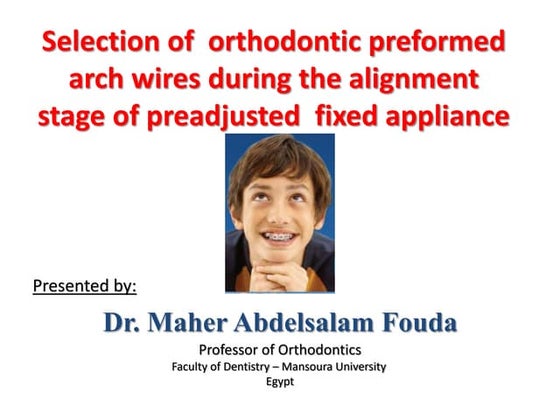 Selection of orthodontic preformed arch wires during the alignment stage of preadjusted fixed appliance

Presented by:

Dr. Maher Abdelsalam Fouda

Professor of Orthodontics
Faculty of Dentistry – Mansoura University
Egypt